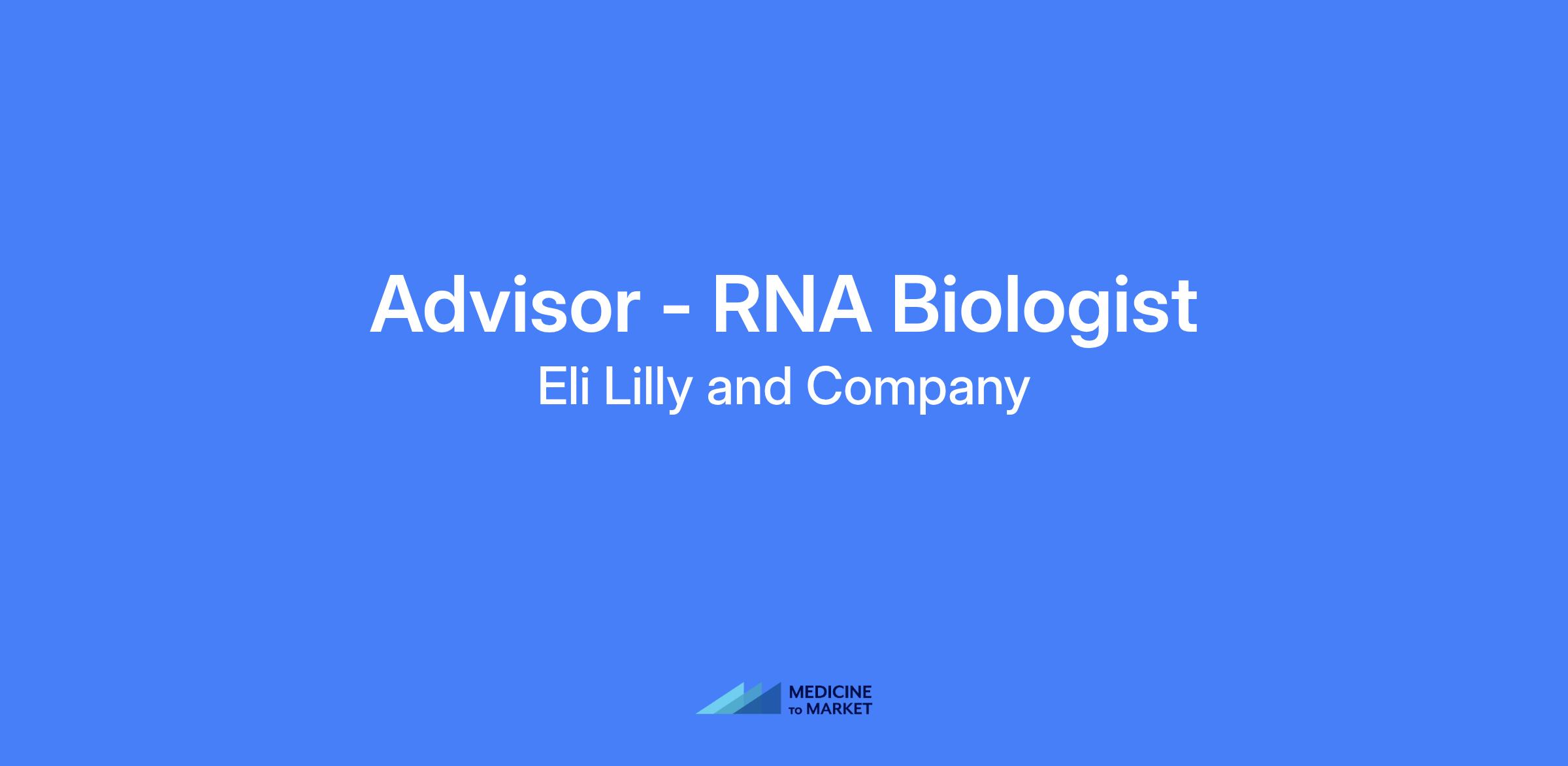 Advisor - RNA Biologist
Eli Lilly and Company

MEDICINE
TO MARKET